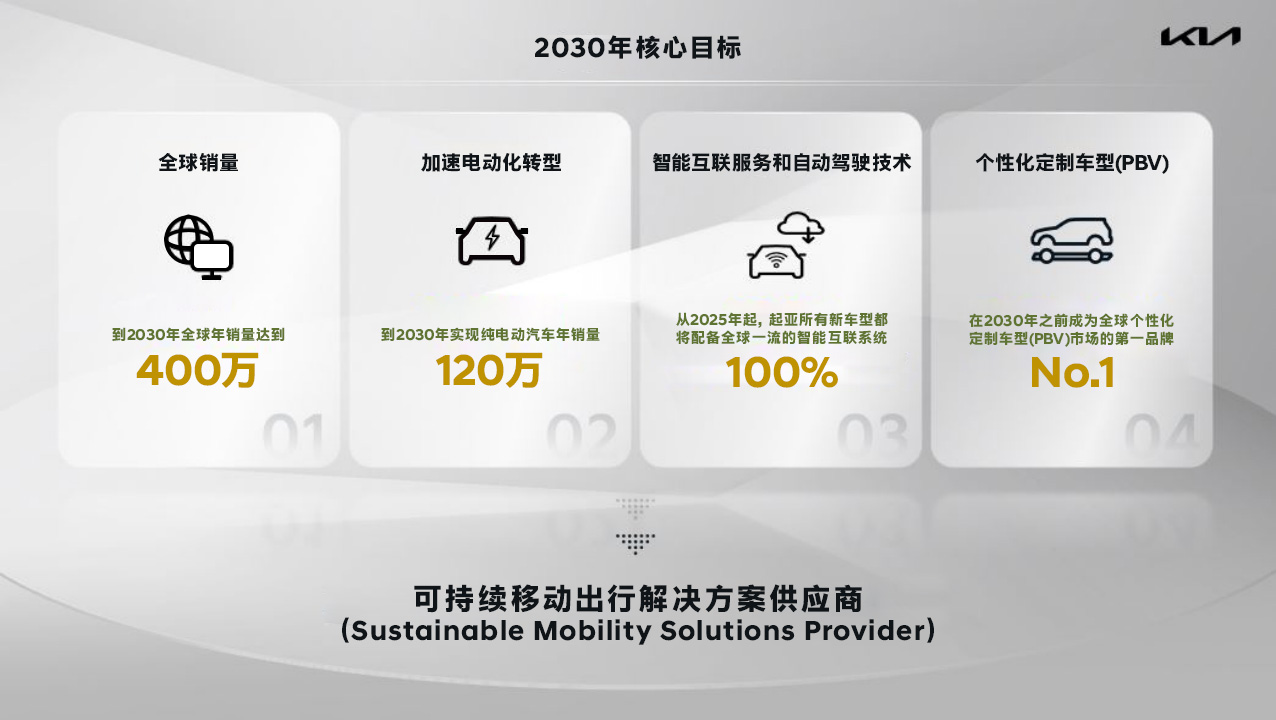 2030年核心目标

KIA

全球销量

到2030年全球年销量达到

400万

01

加速电动化转型

到2030年实现纯电动汽车年销量

120万

02

智能互联服务和自动驾驶技术

从2025年起，起亚所有新车型都将配备全球一流的智能互联系统

100%

03

个性化定制车型(PBV)

在2030年之前成为全球个性化定制车型(PBV)市场的第一品牌

No.1

04

可持续移动出行解决方案供应商
(Sustainable Mobility Solutions Provider)